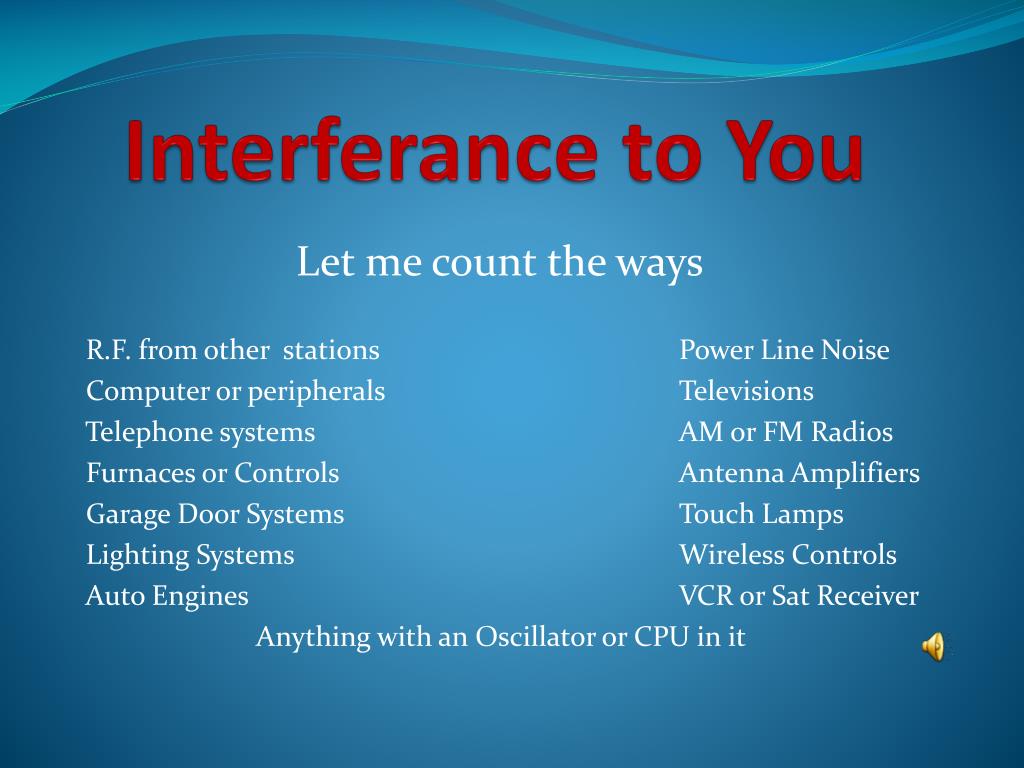 Interferance to You

Let me count the ways

R.F. from other stations
Computer or peripherals
Telephone systems
Furnaces or Controls
Garage Door Systems
Lighting Systems
Auto Engines

Power Line Noise
Televisions
AM or FM Radios
Antenna Amplifiers
Touch Lamps
Wireless Controls
VCR or Sat Receiver

Anything with an Oscillator or CPU in it